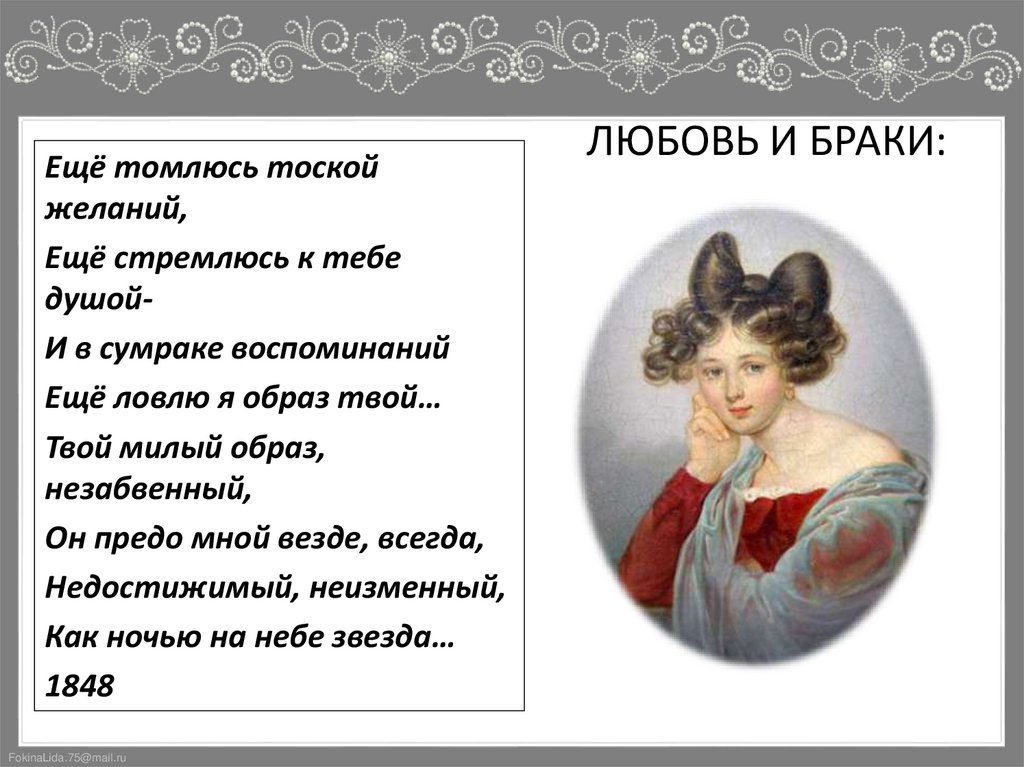 ЛЮБОВЬ И БРАКИ:

Ещё томлюсь тоской желаний,

Ещё стремлюсь к тебе душой-

И в сумраке воспоминаний

Ещё ловлю я образ твой…

Твой милый образ, незабвенный,

Он предо мной везде, всегда,

Недостижимый, неизменный,

Как ночью на небе звезда…

1848

FokinaLida.75@mail.ru